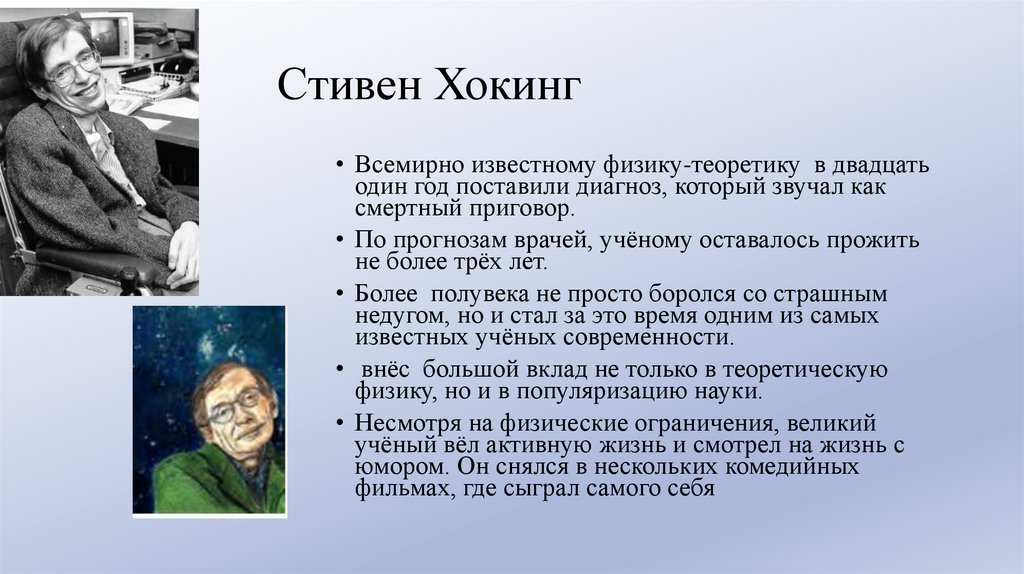 Стивен Хокинг

• Всемирно известному физику-теоретику в двадцать один год поставили диагноз, который звучал как смертный приговор.

• По прогнозам врачей, учёному оставалось прожить не более трёх лет.

• Более полувека не просто боролся со страшным недугом, но и стал за это время одним из самых известных учёных современности.

• внёс большой вклад не только в теоретическую физику, но и в популяризацию науки.

• Несмотря на физические ограничения, великий учёный вёл активную жизнь и смотрел на жизнь с юмором. Он снялся в нескольких комедийных фильмах, где сыграл самого себя